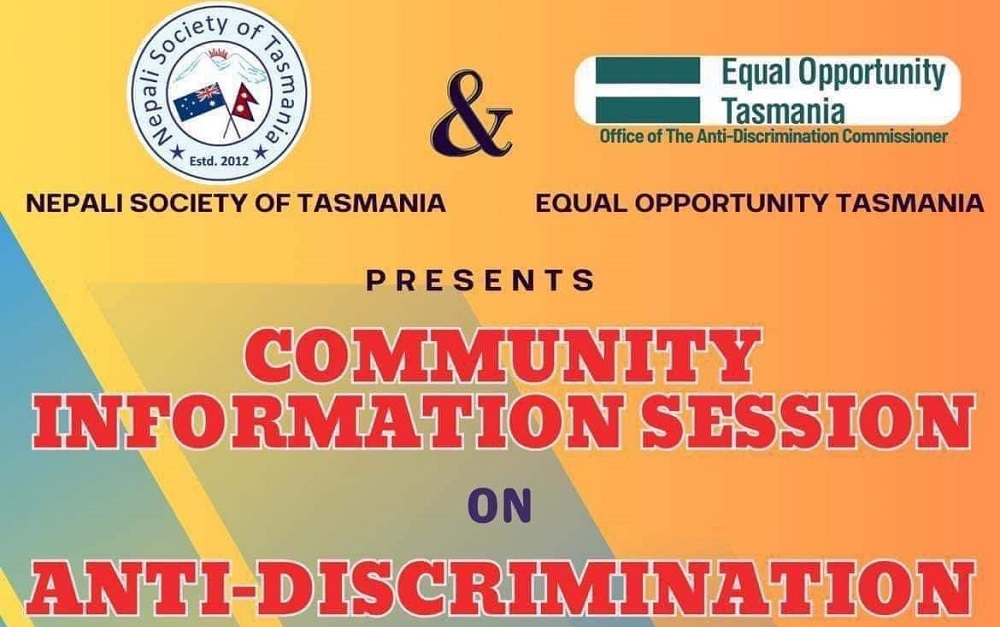 Nepali Society of Tasmania
Estd. 2012

&

Equal Opportunity Tasmania
Office of The Anti-Discrimination Commissioner

NEPALI SOCIETY OF TASMANIA

EQUAL OPPORTUNITY TASMANIA

PRESENTS

COMMUNITY INFORMATION SESSION

ON

ANTI-DISCRIMINATION